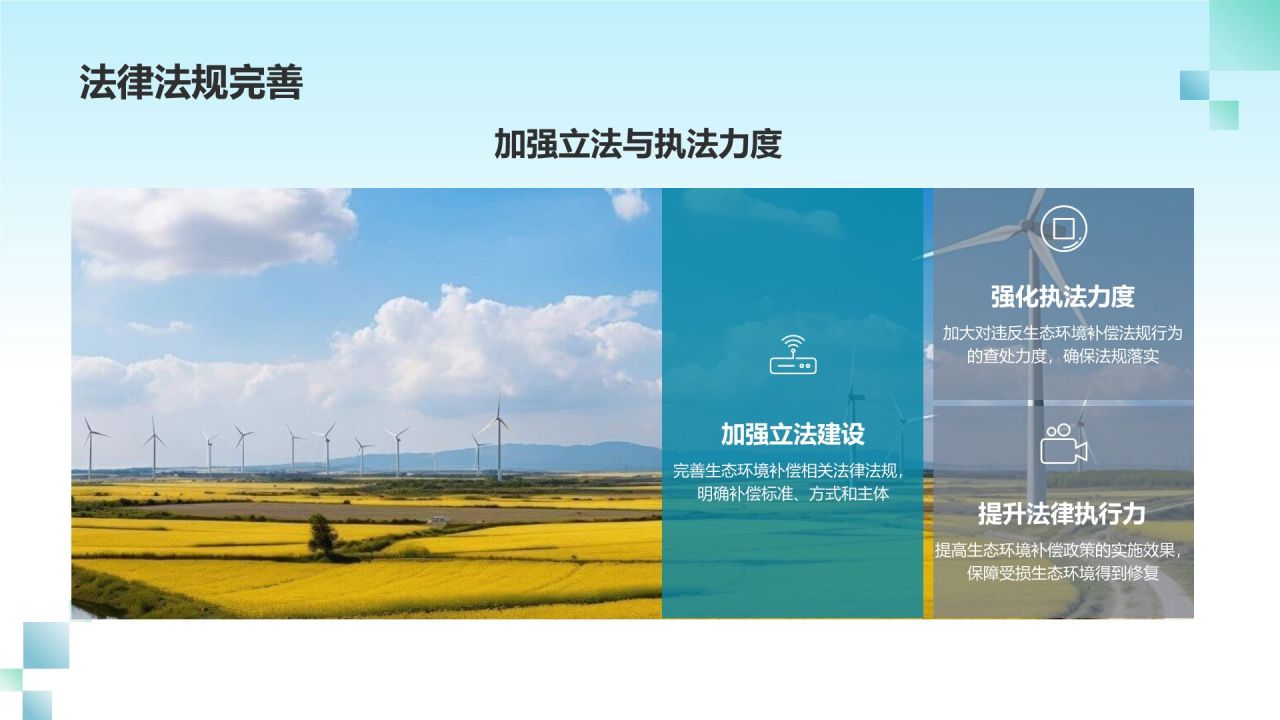 法律法规完善

加强立法与执法力度

加强立法建设

完善生态环境补偿相关法律法规，明确补偿标准、方式和主体

强化执法力度

加大对违反生态环境补偿法规行为的查处力度，确保法规落实

提升法律执行力

提高生态环境补偿政策的实施效果，保障受损生态环境得到修复